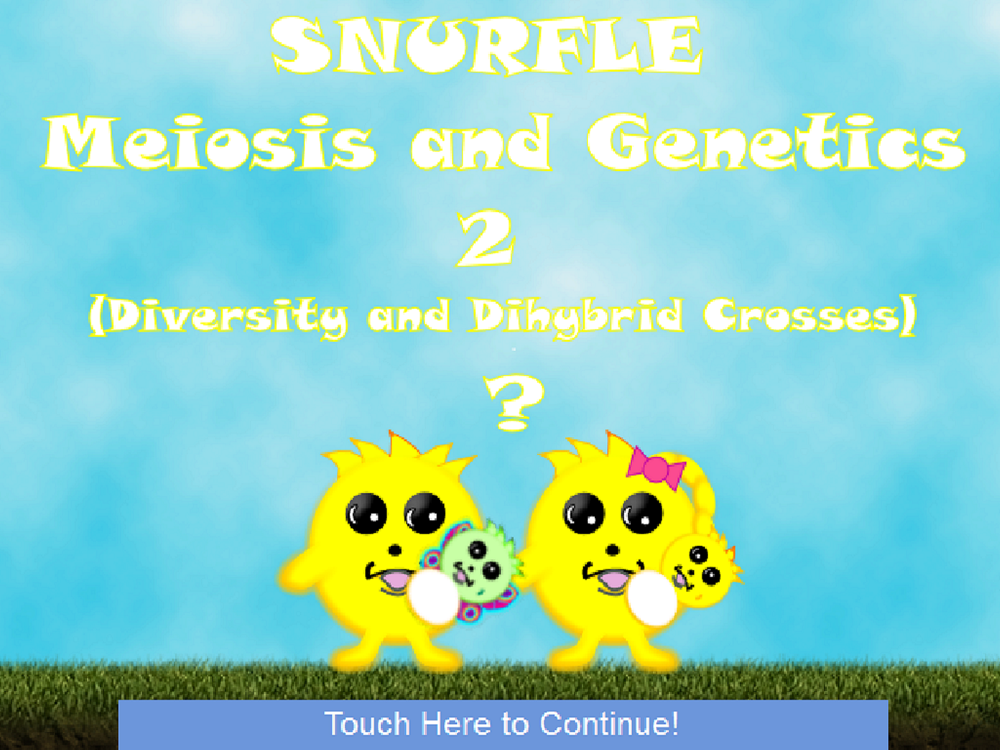 SNURFLE
Meiosis and Genetics
2
(Diversity and Dihybrid Crosses)
?

Touch Here to Continue!